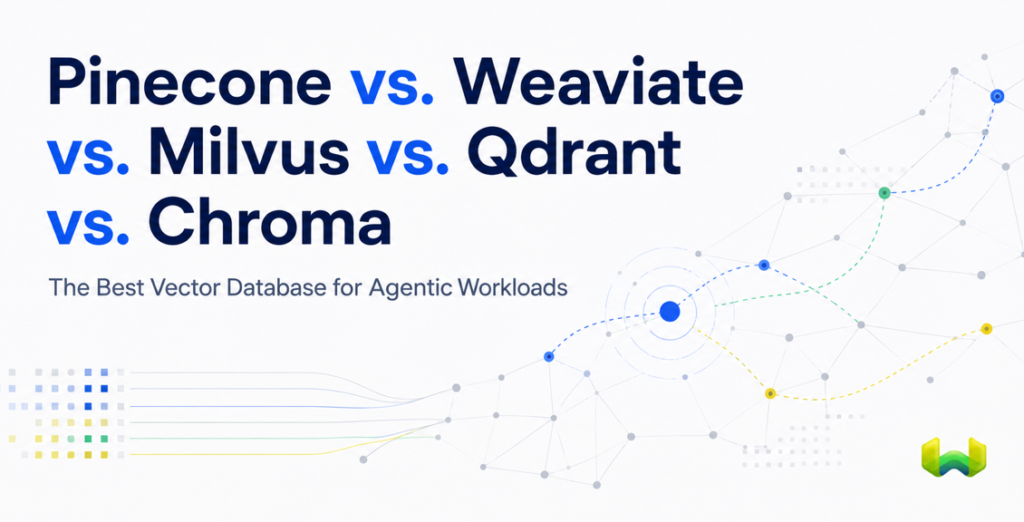 Pinecone vs. Weaviate vs. Milvus vs. Qdrant vs. Chroma

The Best Vector Database for Agentic Workloads